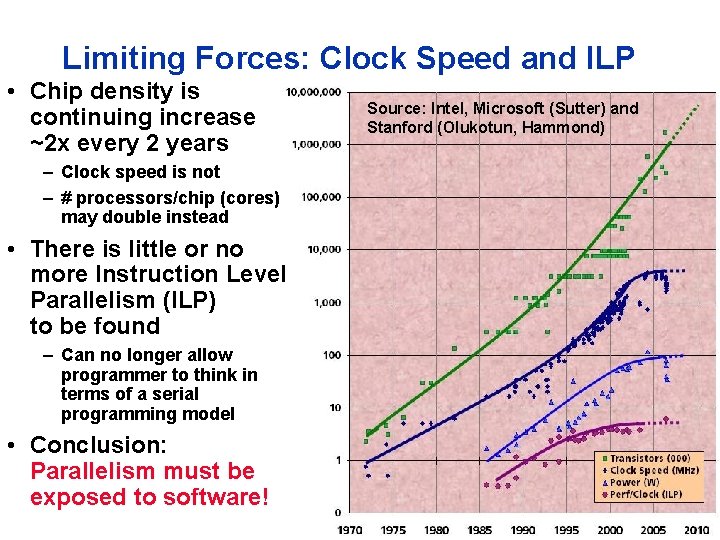 Limiting Forces: Clock Speed and ILP

• Chip density is continuing increase ~2x every 2 years
– Clock speed is not
– # processors/chip (cores) may double instead

• There is little or no more Instruction Level Parallelism (ILP) to be found
– Can no longer allow programmer to think in terms of a serial programming model

• Conclusion: Parallelism must be exposed to software!

Source: Intel, Microsoft (Sutter) and Stanford (Olukotun, Hammond)

10,000,000
1,000,000
100,000
10,000
1,000
100
10
1
0

1970 1975 1980 1985 1990 1995 2000 2005 2010

Transistors (000)
Clock Speed (MHz)
Power (W)
Perf/Clock (ILP)